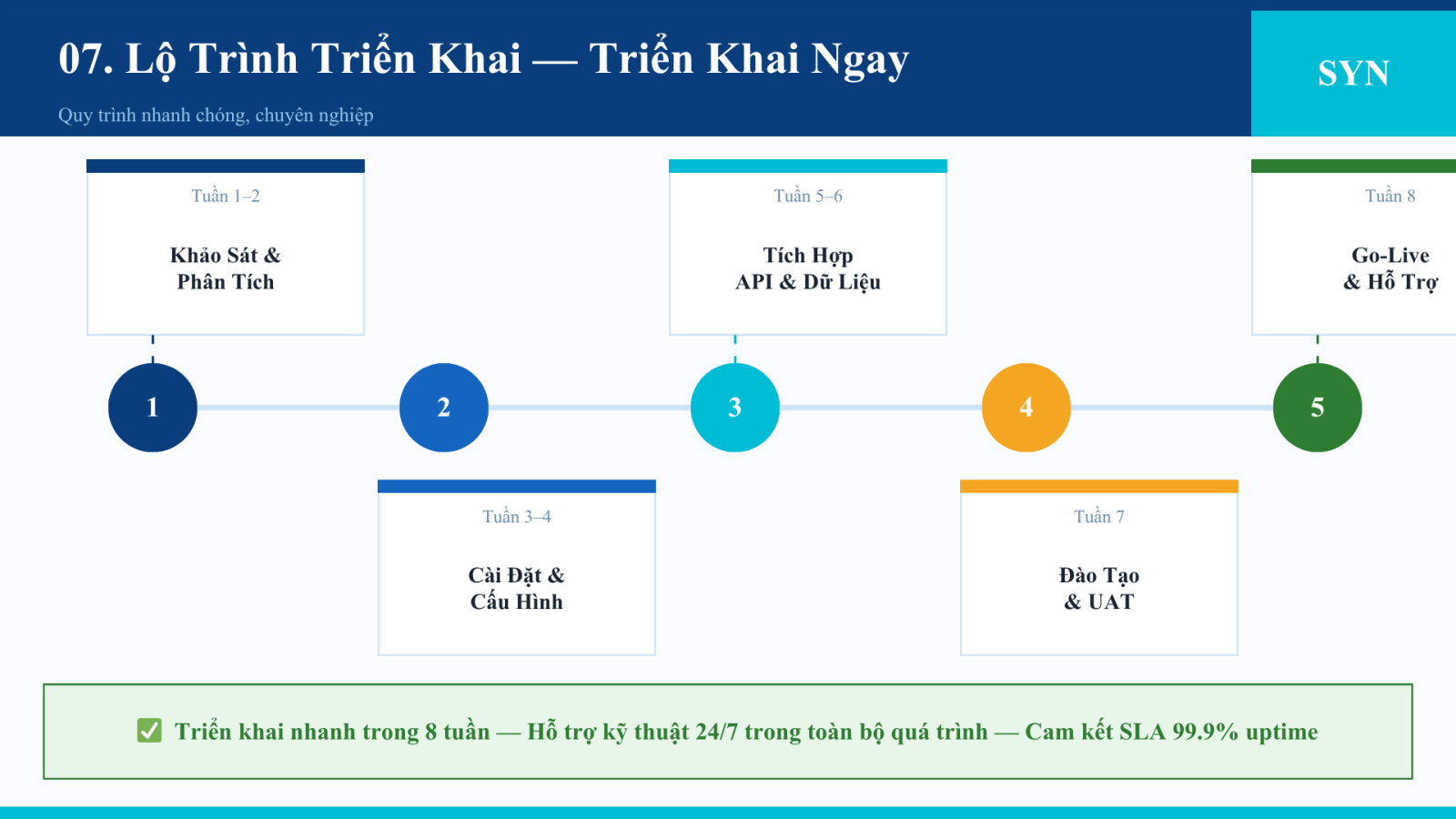 07. Lộ Trình Triển Khai — Triển Khai Ngay

Quy trình nhanh chóng, chuyên nghiệp

SYN

Tuần 1–2

Khảo Sát & Phân Tích

Tuần 5–6

Tích Hợp API & Dữ Liệu

Tuần 8

Go-Live & Hỗ Trợ

1

2

3

4

5

Tuần 3–4

Cài Đặt & Cấu Hình

Tuần 7

Đào Tạo & UAT

✅ Triển khai nhanh trong 8 tuần — Hỗ trợ kỹ thuật 24/7 trong toàn bộ quá trình — Cam kết SLA 99.9% uptime